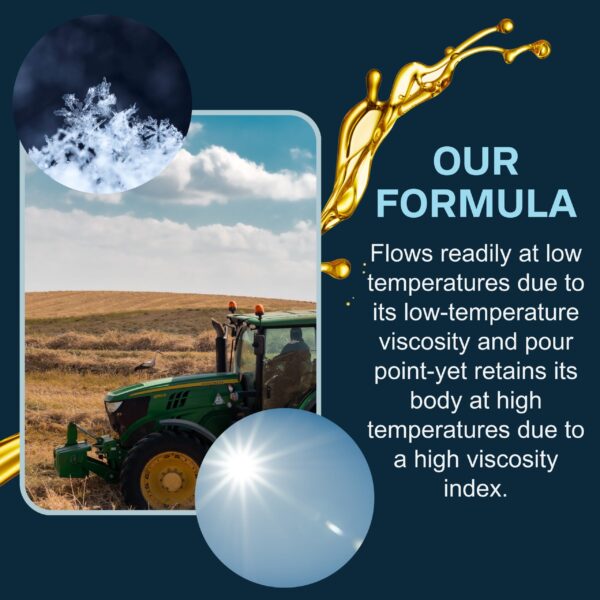 OUR FORMULA

Flows readily at low temperatures due to its low-temperature viscosity and pour point-yet retains its body at high temperatures due to a high viscosity index.